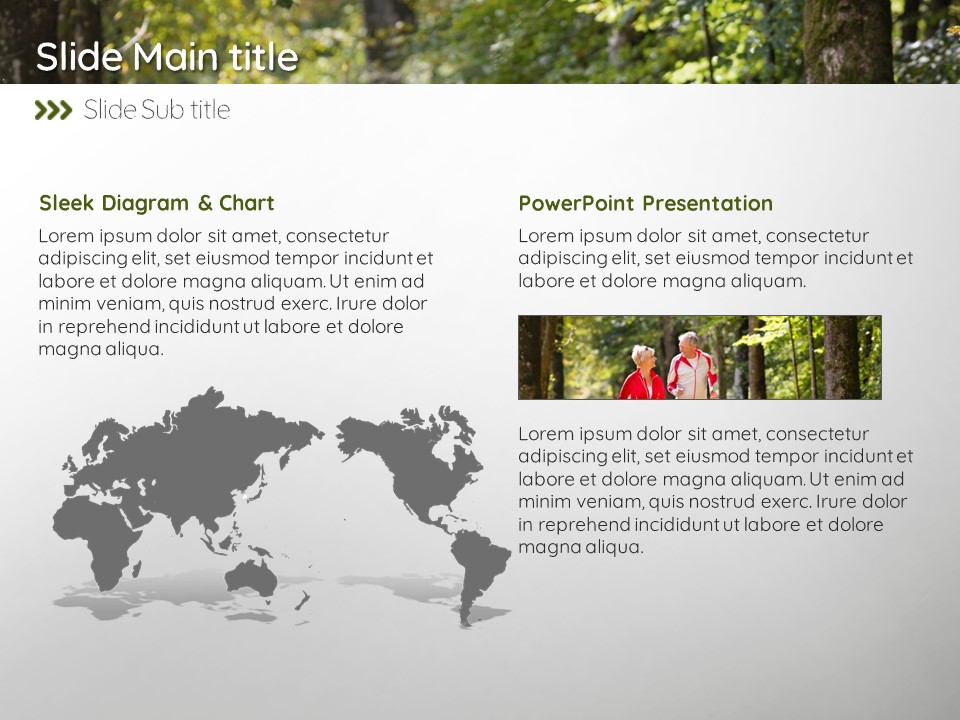 Slide Main title

Slide Sub title

Sleek Diagram & Chart

Lorem ipsum dolor sit amet, consectetur adipiscing elit, set eiusmod tempor incidunt et labore et dolore magna aliquam. Ut enim ad minim veniam, quis nostrud exerc. Irure dolor in reprehend incididunt ut labore et dolore magna aliqua.

PowerPoint Presentation

Lorem ipsum dolor sit amet, consectetur adipiscing elit, set eiusmod tempor incidunt et labore et dolore magna aliquam.

Lorem ipsum dolor sit amet, consectetur adipiscing elit, set eiusmod tempor incidunt et labore et dolore magna aliquam. Ut enim ad minim veniam, quis nostrud exerc. Irure dolor in reprehend incididunt ut labore et dolore magna aliqua.